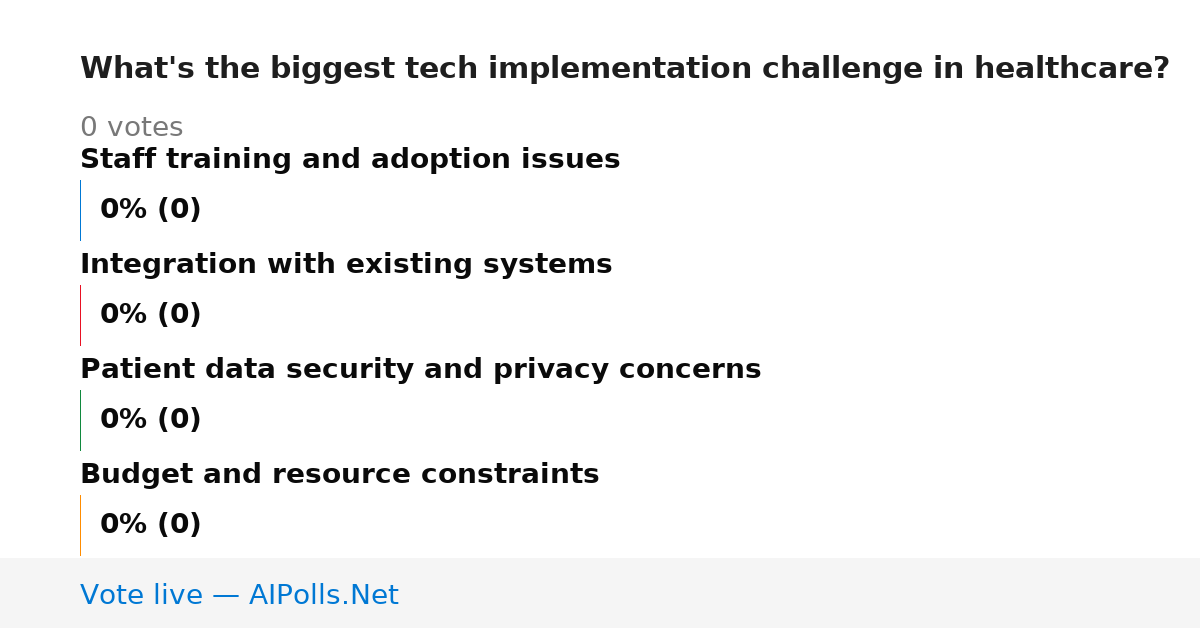 What's the biggest tech implementation challenge in healthcare?

0 votes

Staff training and adoption issues

0% (0)

Integration with existing systems

0% (0)

Patient data security and privacy concerns

0% (0)

Budget and resource constraints

0% (0)

Vote live — AIPolls.Net